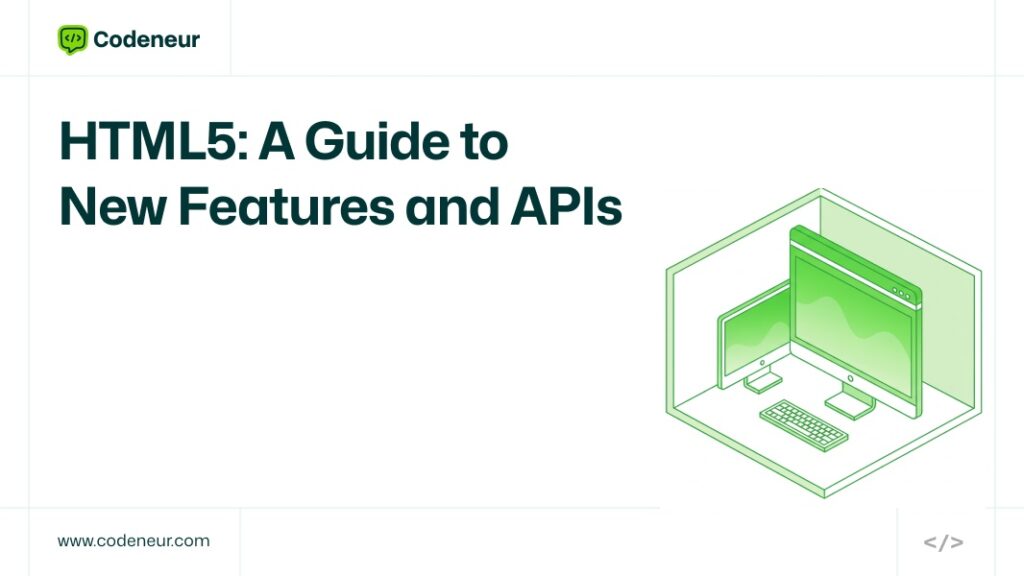 Codeneur

HTML5: A Guide to New Features and APIs

www.codeneur.com

</>